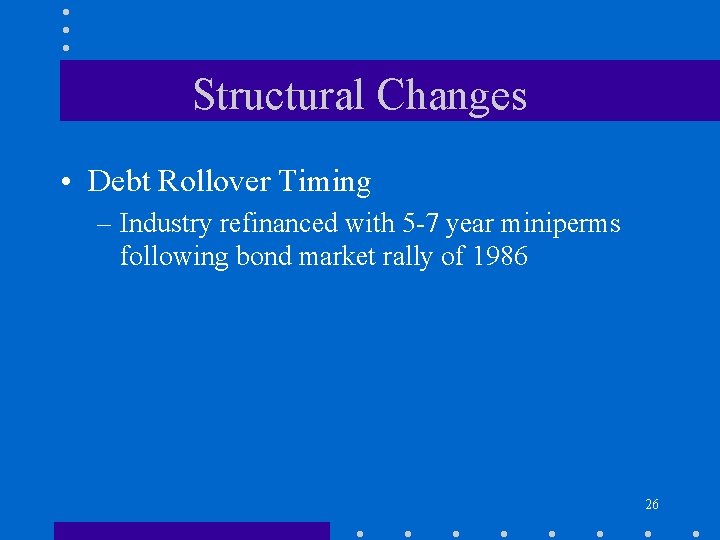 Structural Changes

• Debt Rollover Timing

– Industry refinanced with 5-7 year miniperms following bond market rally of 1986

26